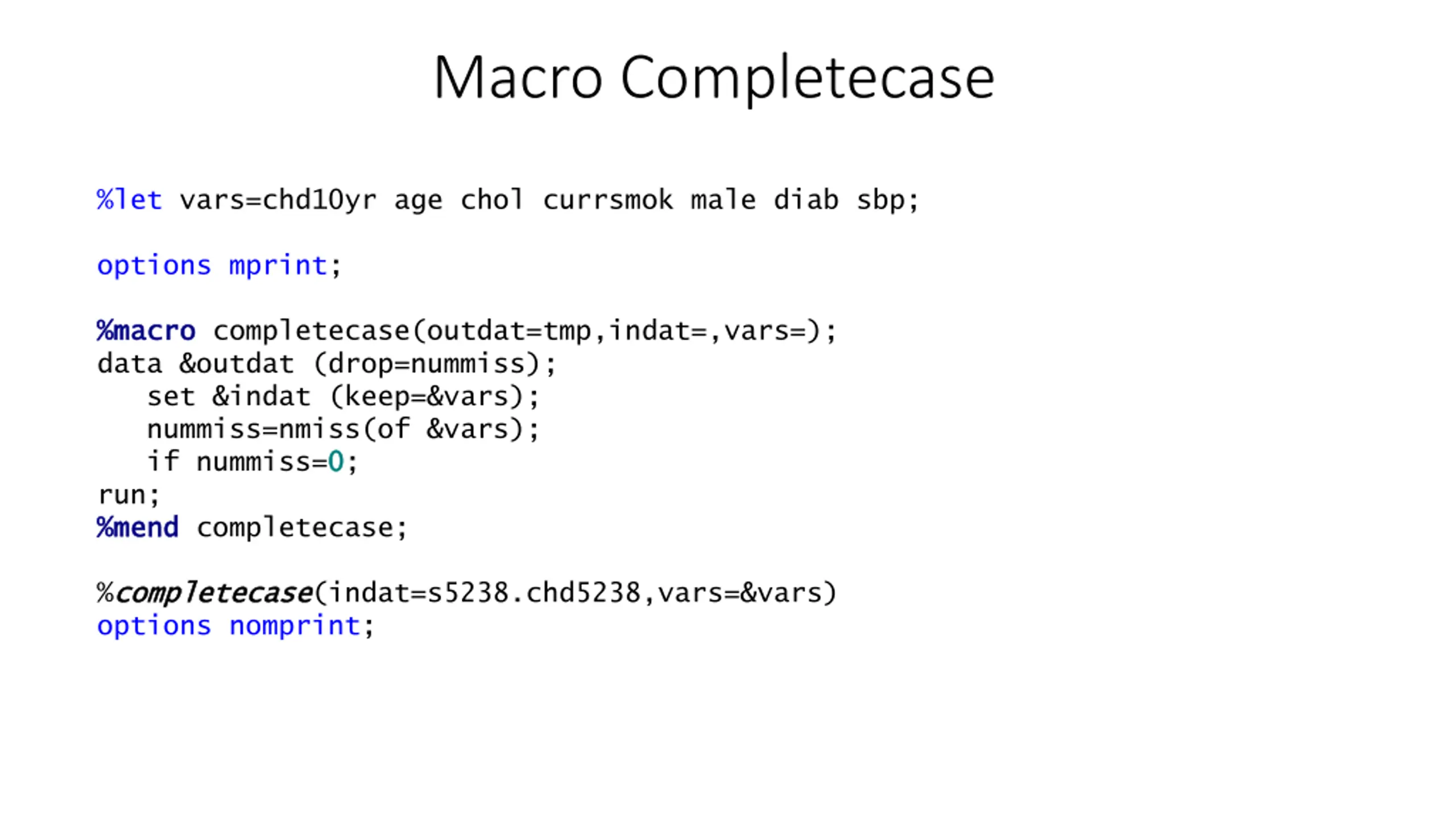 Macro Completecase

%let vars=chd10yr age chol currsmok male diab sbp;

options mprint;

%macro completecase(outdat=tmp,indat=,vars=);
data &outdat (drop=nummiss);
   set &indat (keep=&vars);
   nummiss=nmiss(of &vars);
   if nummiss=0;
run;
%mend completecase;

%completecase(indat=s5238.chd5238,vars=&vars)
options nomprint;